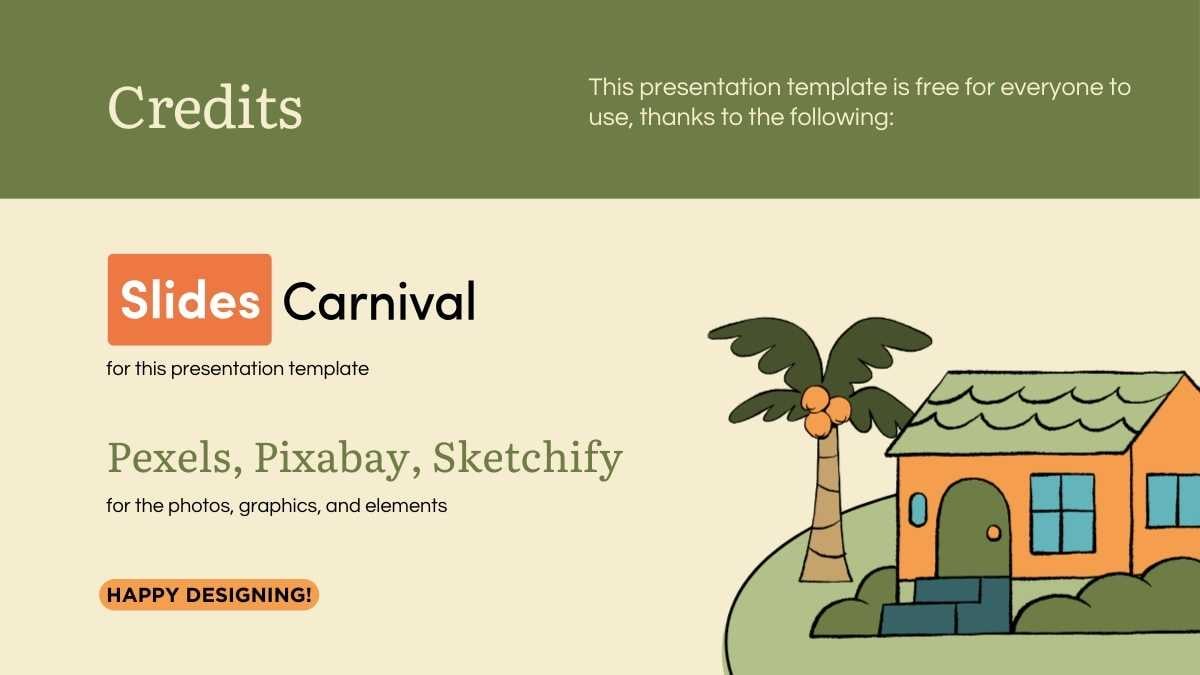 Credits

This presentation template is free for everyone to use, thanks to the following:

Slides Carnival

for this presentation template

Pexels, Pixabay, Sketchify

for the photos, graphics, and elements

HAPPY DESIGNING!